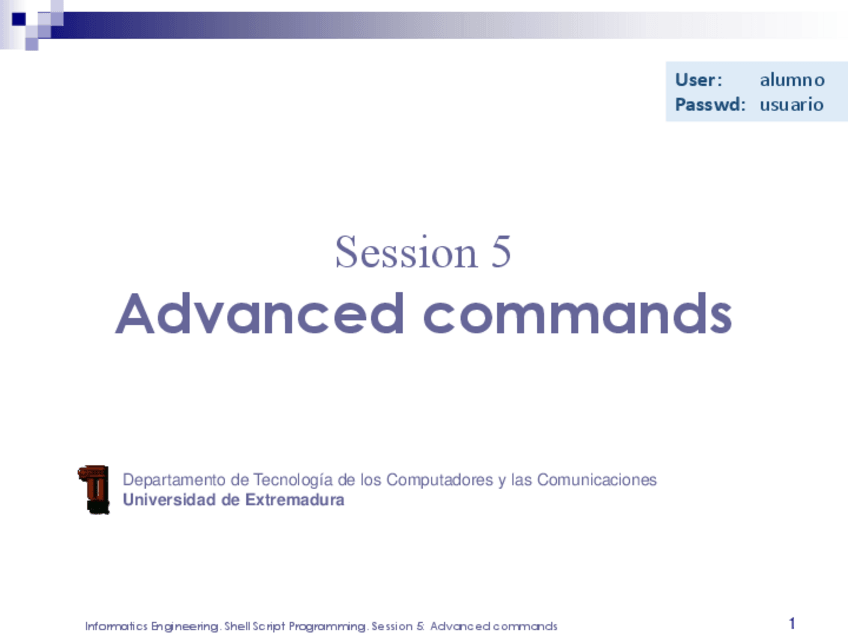 User: alumno
Passwd: usuario

Session 5
Advanced commands

Departamento de Tecnología de los Computadores y las Comunicaciones
Universidad de Extremadura

Informatics Engineering. Shell Script Programming. Session 5: Advanced commands 1